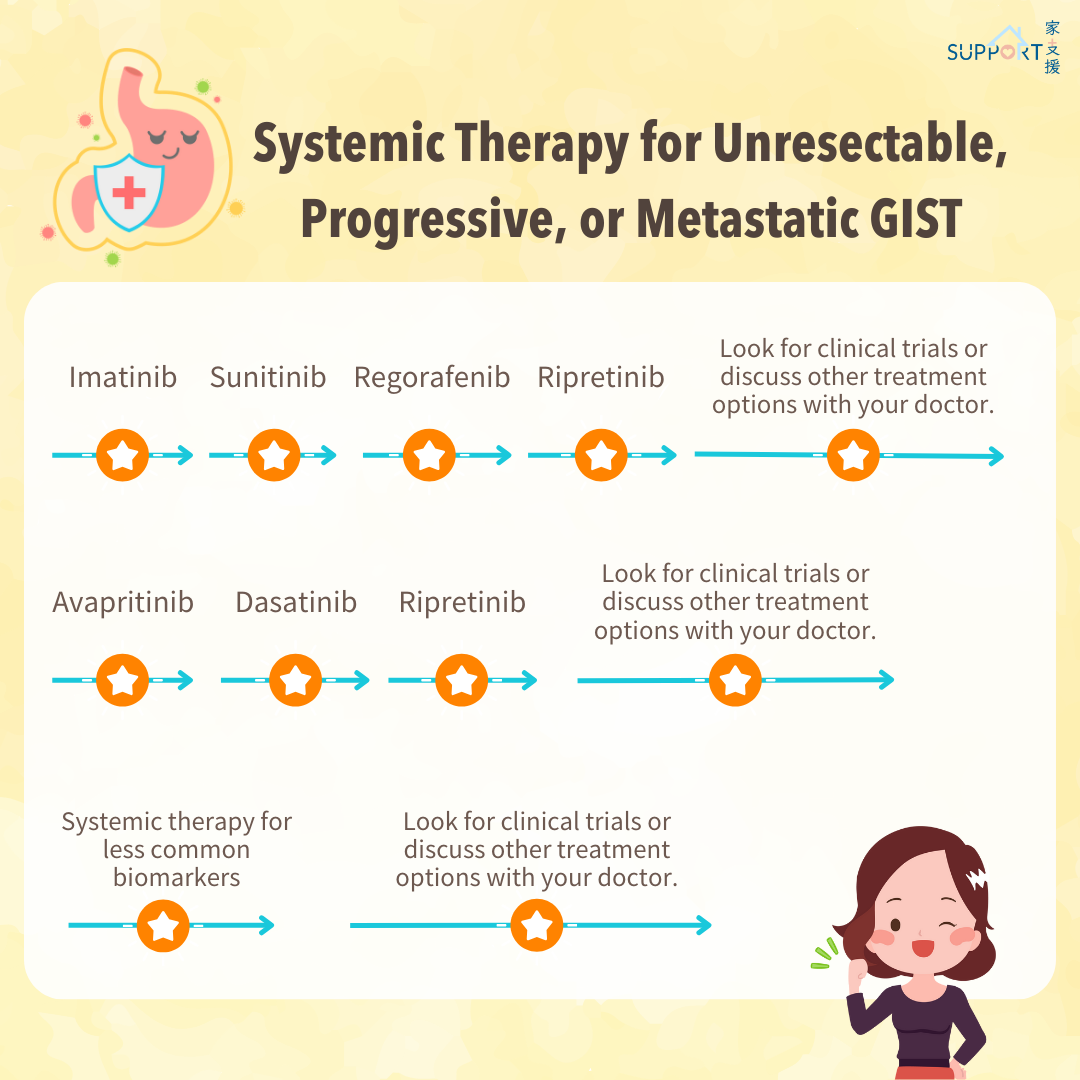 SUPPORT 家支援

Systemic Therapy for Unresectable, Progressive, or Metastatic GIST

Imatinib

Sunitinib

Regorafenib

Ripretinib

Look for clinical trials or discuss other treatment options with your doctor.

Avapritinib

Dasatinib

Ripretinib

Look for clinical trials or discuss other treatment options with your doctor.

Systemic therapy for less common biomarkers

Look for clinical trials or discuss other treatment options with your doctor.